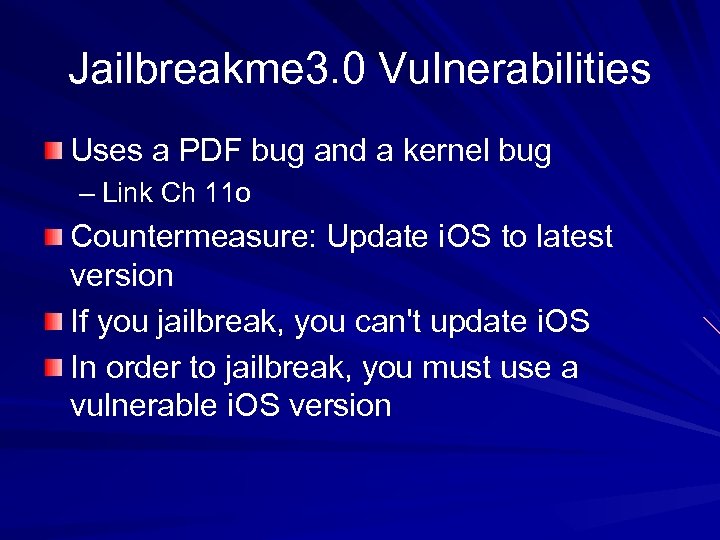 Jailbreakme3.0 Vulnerabilities

Uses a PDF bug and a kernel bug
– Link Ch 11o

Countermeasure: Update iOS to latest version

If you jailbreak, you can't update iOS

In order to jailbreak, you must use a vulnerable iOS version